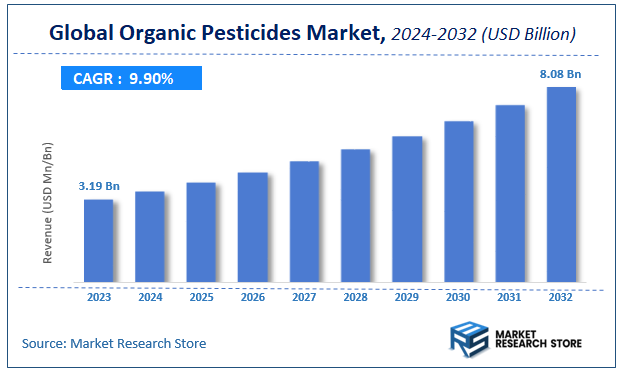 Global Organic Pesticides Market, 2024-2032 (USD Billion)

CAGR : 9.90%

Revenue (USD Mn/Bn)

3.19 Bn

8.08 Bn

2023 2024 2025 2026 2027 2028 2029 2030 2031 2032

Source: Market Research Store

MARKET RESEARCH STORE